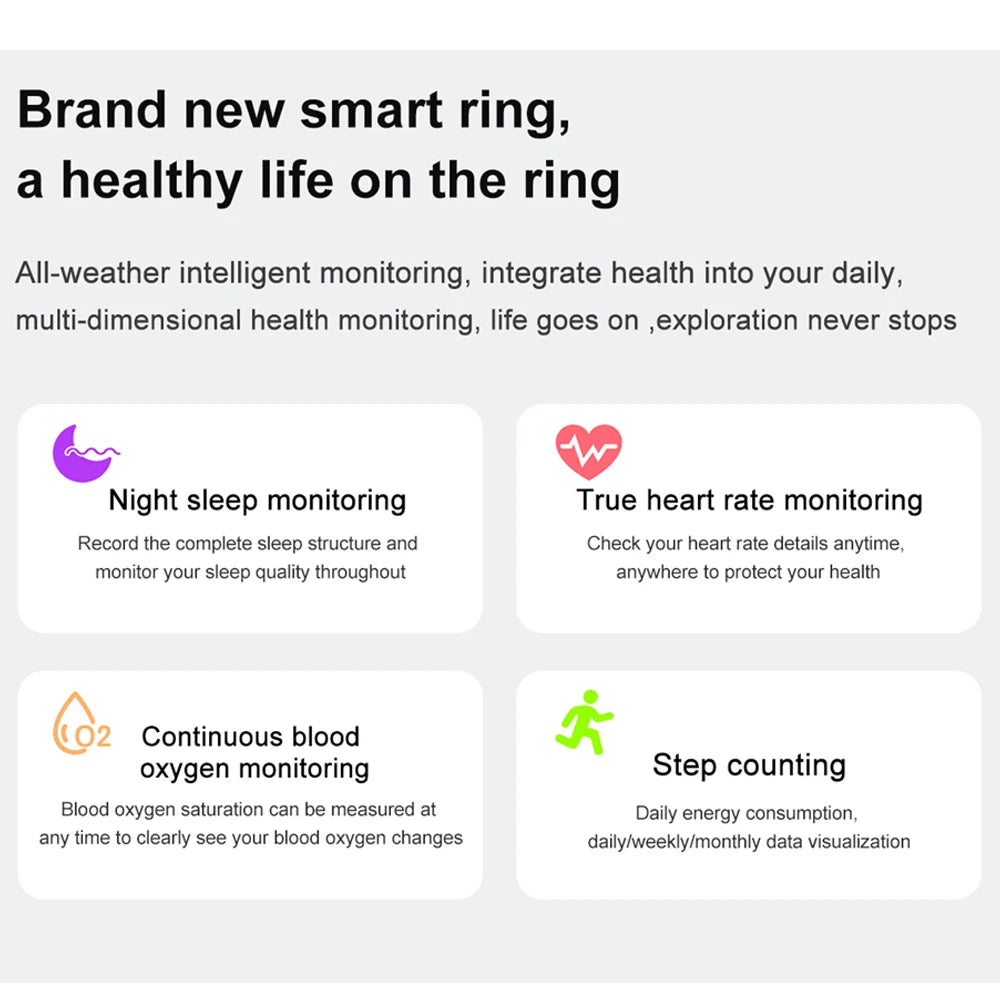 Brand new smart ring,
a healthy life on the ring

All-weather intelligent monitoring, integrate health into your daily, multi-dimensional health monitoring, life goes on ,exploration never stops

Night sleep monitoring

Record the complete sleep structure and monitor your sleep quality throughout

True heart rate monitoring

Check your heart rate details anytime, anywhere to protect your health

O2

Continuous blood oxygen monitoring

Blood oxygen saturation can be measured at any time to clearly see your blood oxygen changes

Step counting

Daily energy consumption, daily/weekly/monthly data visualization